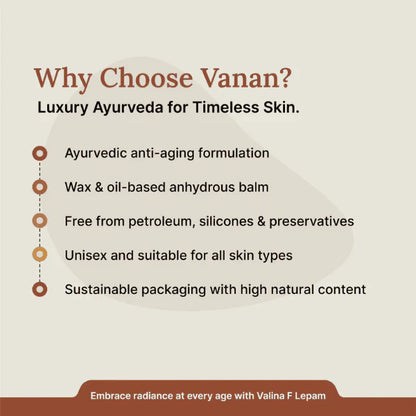 Why Choose Vanan?
Luxury Ayurveda for Timeless Skin.

Ayurvedic anti-aging formulation

Wax & oil-based anhydrous balm

Free from petroleum, silicones & preservatives

Unisex and suitable for all skin types

Sustainable packaging with high natural content

Embrace radiance at every age with Valina F Lepam